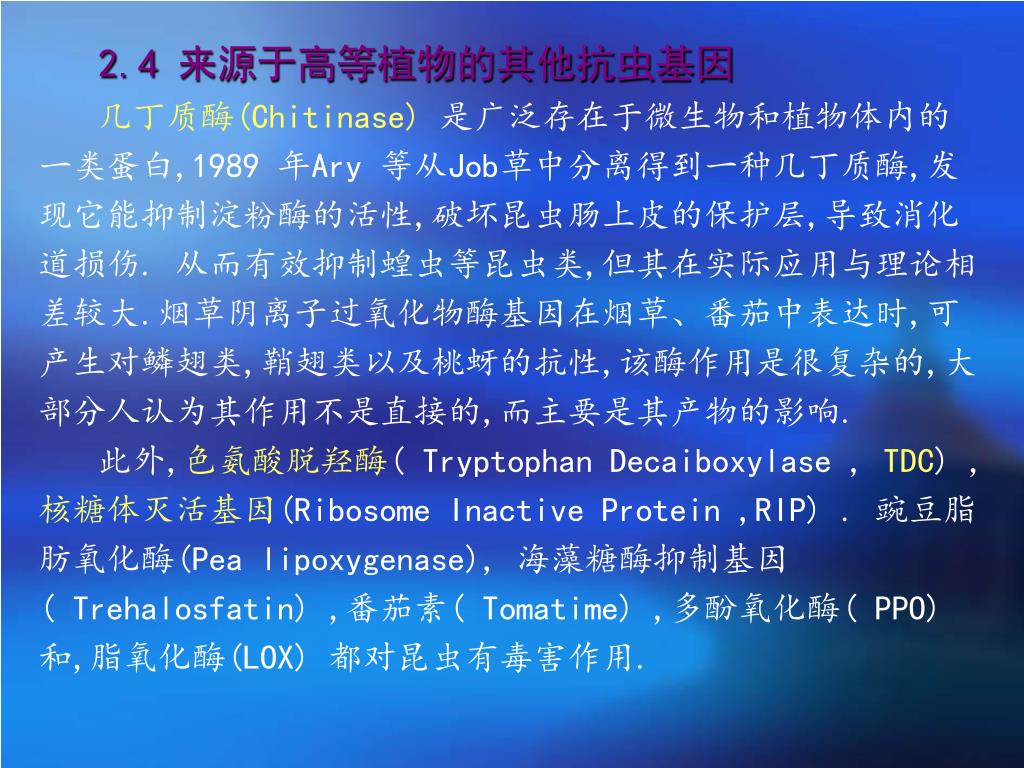 2.4 来源于高等植物的其他抗虫基因

几丁质酶(Chitinase) 是广泛存在于微生物和植物体内的一类蛋白,1989 年Ary 等从Job草中分离得到一种几丁质酶,发现它能抑制淀粉酶的活性,破坏昆虫肠上皮的保护层,导致消化道损伤. 从而有效抑制蝗虫等昆虫类,但其在实际应用与理论相差较大.烟草阴离子过氧化物酶基因在烟草、番茄中表达时,可产生对鳞翅类,鞘翅类以及桃蚜的抗性,该酶作用是很复杂的,大部分人认为其作用不是直接的,而主要是其产物的影响.

此外,色氨酸脱羟酶( Tryptophan Decaiboxylase , TDC) ,核糖体灭活基因(Ribosome Inactive Protein ,RIP) . 豌豆脂肪氧化酶(Pea lipoxygenase), 海藻糖酶抑制基因( Trehalosfatin) ,番茄素( Tomatime) ,多酚氧化酶( PPO)和,脂氧化酶(LOX) 都对昆虫有毒害作用.